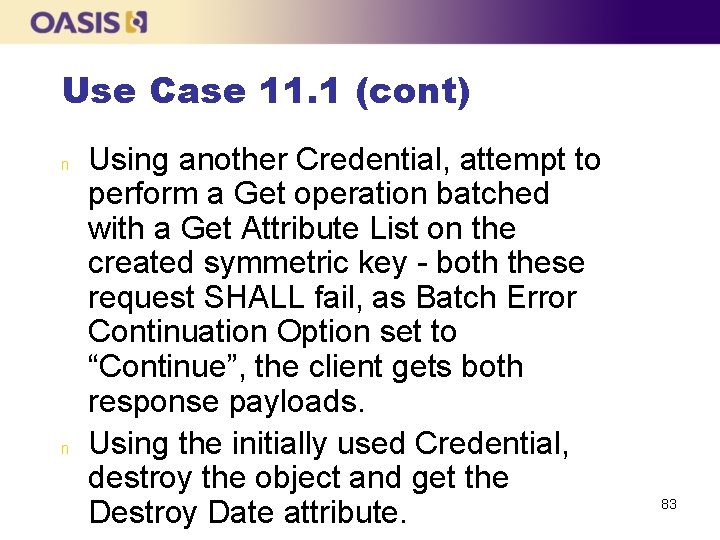 OASIS

Use Case 11.1 (cont)

n Using another Credential, attempt to perform a Get operation batched with a Get Attribute List on the created symmetric key - both these request SHALL fail, as Batch Error Continuation Option set to “Continue”, the client gets both response payloads.

n Using the initially used Credential, destroy the object and get the Destroy Date attribute.

83